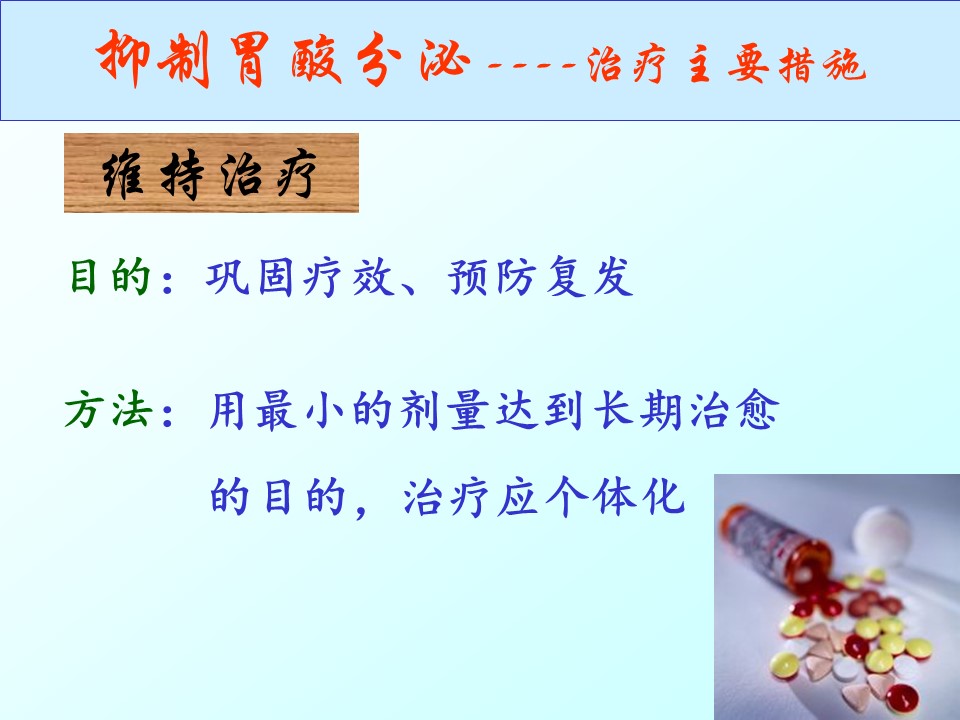 抑制胃酸分泌 ----治疗主要措施

维持治疗

目的：巩固疗效、预防复发

方法：用最小的剂量达到长期治愈的目的，治疗应个体化